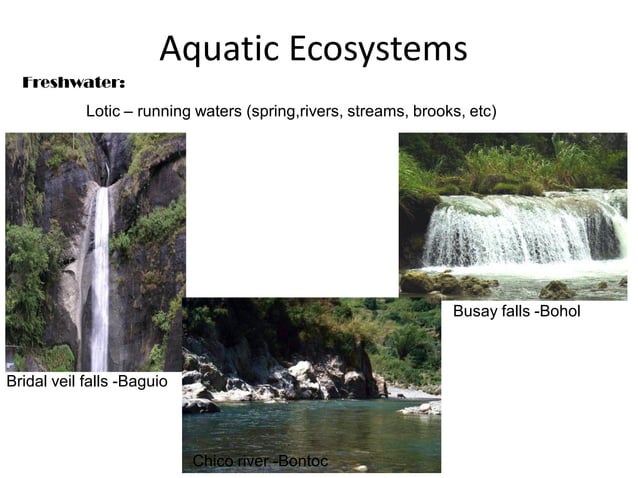 Aquatic Ecosystems

Freshwater:

Lotic – running waters (spring,rivers, streams, brooks, etc)

Busay falls -Bohol

Bridal veil falls -Baguio

Chico river -Bontoc